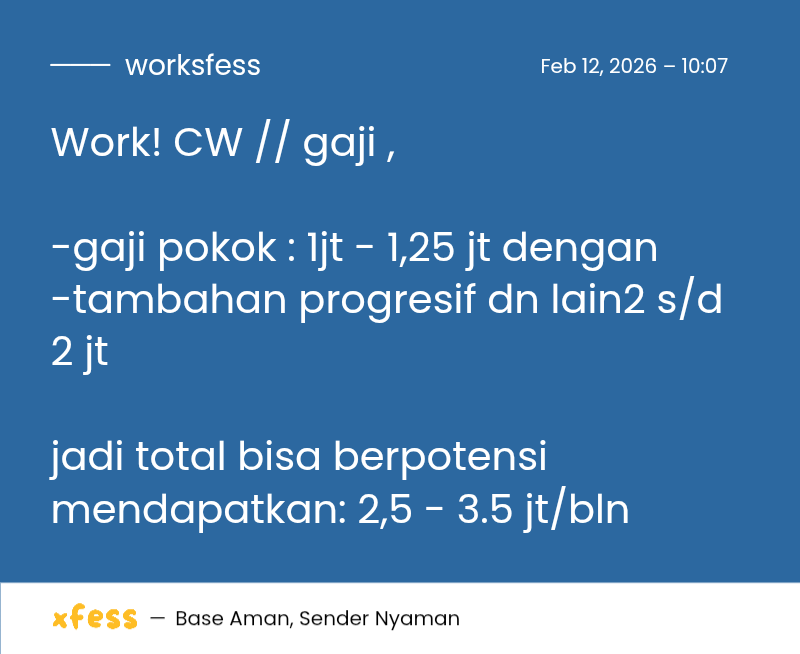 worksfess

Feb 12, 2026 – 10:07

Work! CW // gaji ,

-gaji pokok : 1jt - 1,25 jt dengan
-tambahan progresif dn lain2 s/d 2 jt

jadi total bisa berpotensi mendapatkan: 2,5 - 3.5 jt/bln

xfess — Base Aman, Sender Nyaman